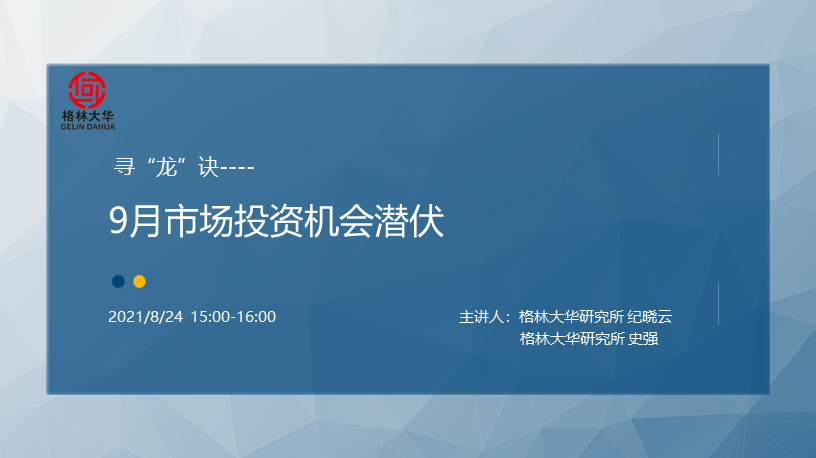 格林大华
GELIN DAHUA

寻“龙”诀----

9月市场投资机会潜伏

2021/8/24 15:00-16:00

主讲人：格林大华研究所 纪晓云
格林大华研究所 史强